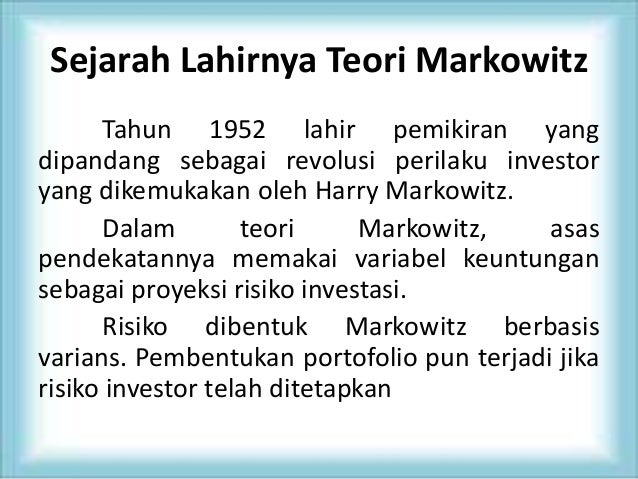 Sejarah Lahirnya Teori Markowitz

Tahun 1952 lahir pemikiran yang dipandang sebagai revolusi perilaku investor yang dikemukakan oleh Harry Markowitz.

Dalam teori Markowitz, asas pendekatannya memakai variabel keuntungan sebagai proyeksi risiko investasi.

Risiko dibentuk Markowitz berbasis varians. Pembentukan portofolio pun terjadi jika risiko investor telah ditetapkan